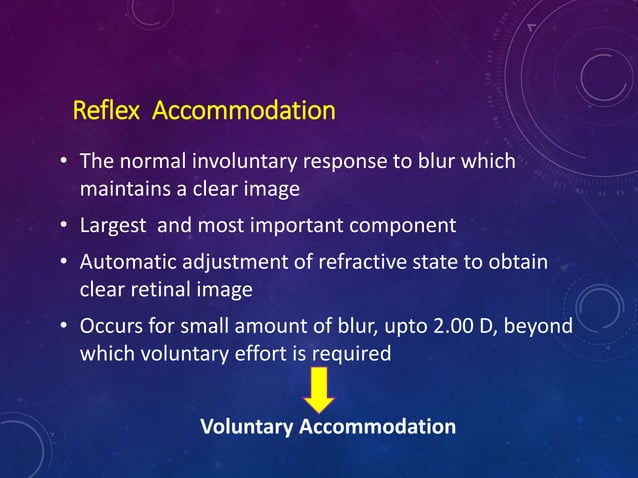 Reflex Accommodation

• The normal involuntary response to blur which maintains a clear image

• Largest and most important component

• Automatic adjustment of refractive state to obtain clear retinal image

• Occurs for small amount of blur, upto 2.00 D, beyond which voluntary effort is required

Voluntary Accommodation